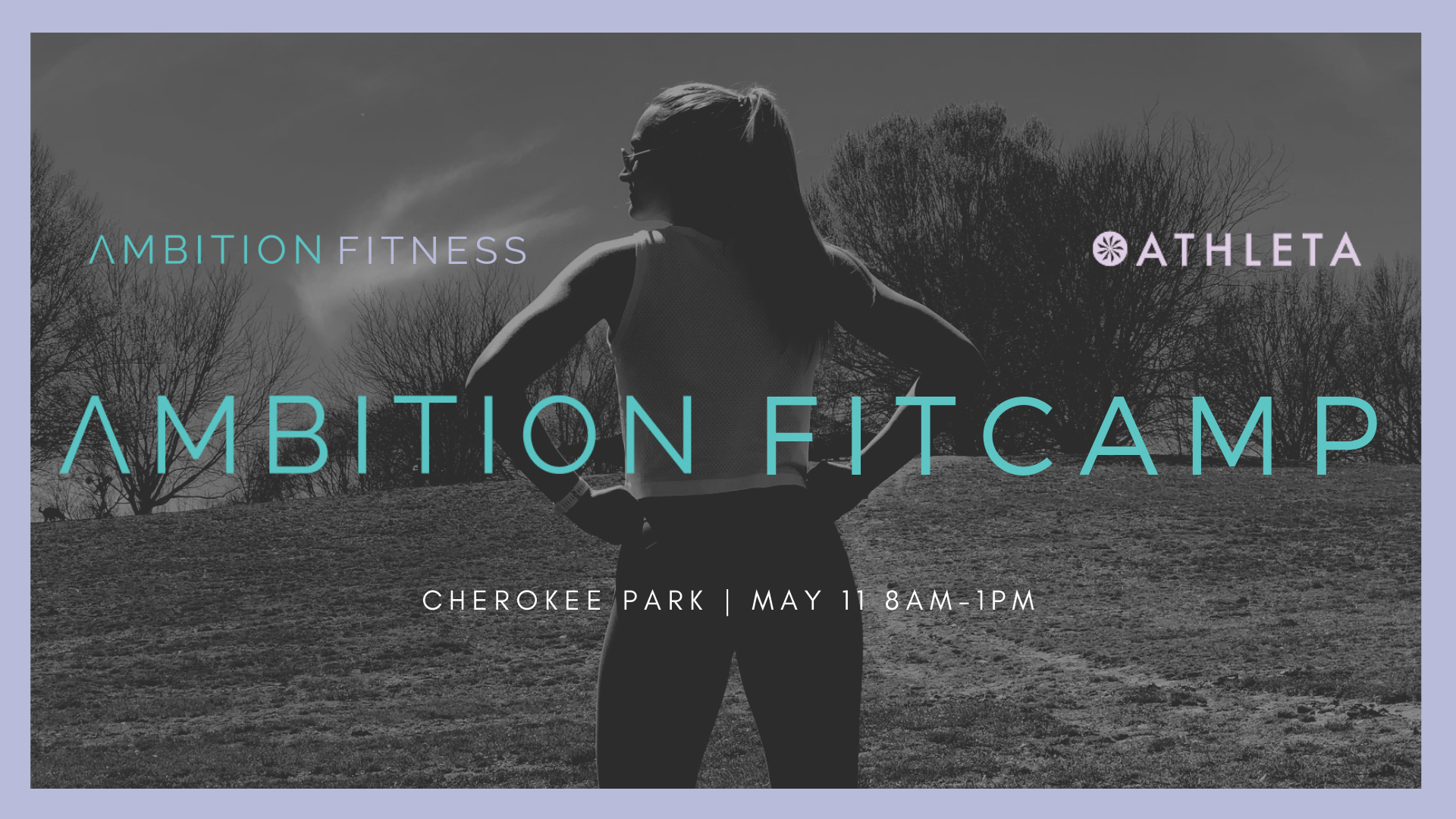 AMBITION FITNESS

ATHLETA

AMBITION FITCAMP

CHEROKEE PARK | MAY 11 8AM-1PM